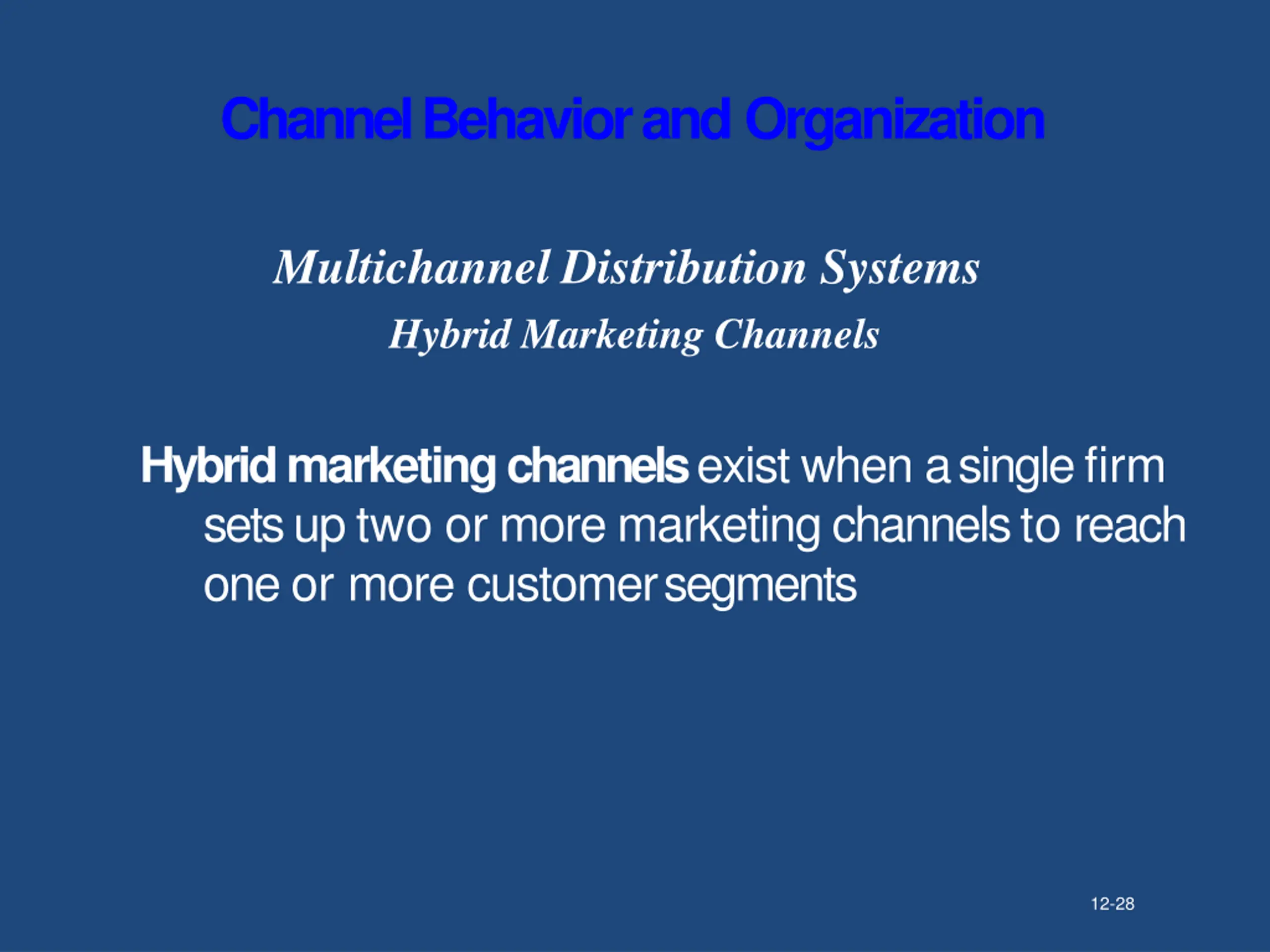 Channel Behavior and Organization

Multichannel Distribution Systems

Hybrid Marketing Channels

Hybrid marketing channels exist when a single firm sets up two or more marketing channels to reach one or more customer segments

12-28